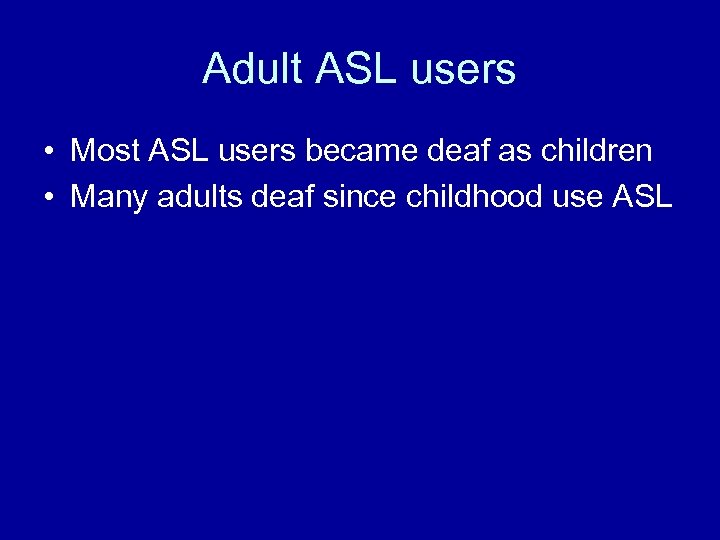 Adult ASL users

• Most ASL users became deaf as children
• Many adults deaf since childhood use ASL